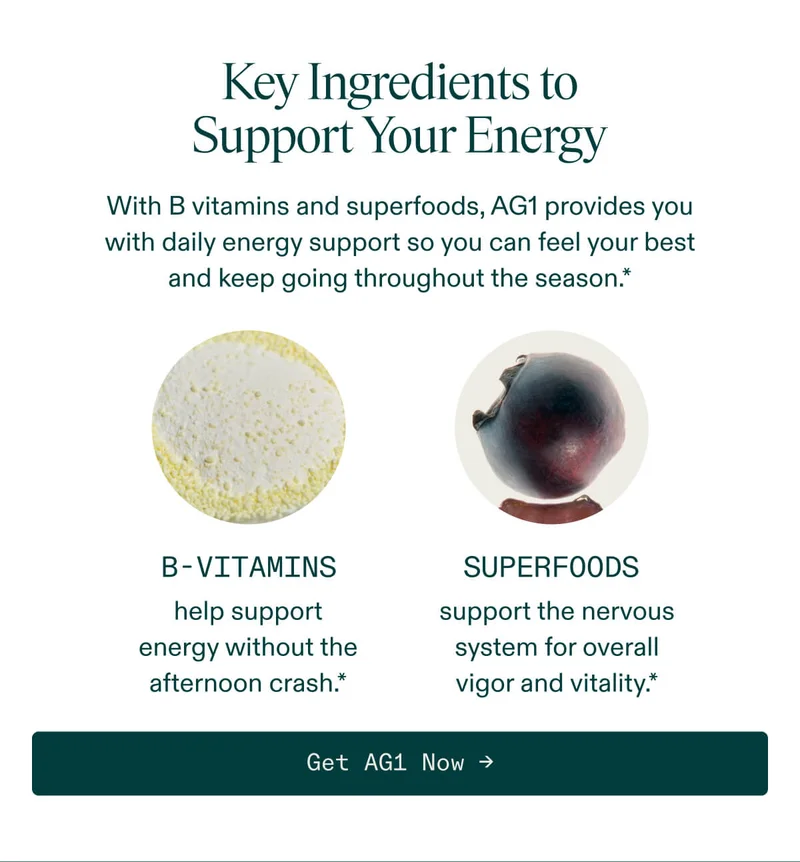 Key Ingredients to Support Your Energy

With B vitamins and superfoods, AG1 provides you with daily energy support so you can feel your best and keep going throughout the season.*

B-VITAMINS
help support energy without the afternoon crash.*

SUPERFOODS
support the nervous system for overall vigor and vitality.*

Get AG1 Now →